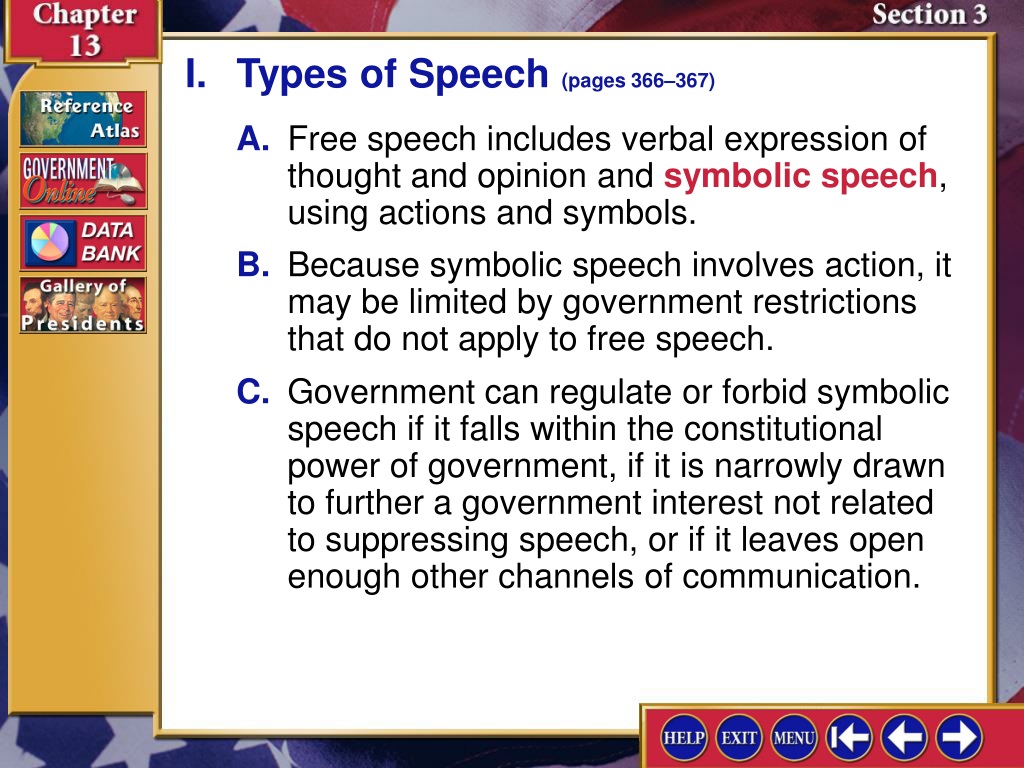 Chapter 13

Section 3

Reference Atlas

GOVERNMENT Online

DATA BANK

Gallery of Presidents

I. Types of Speech (pages 366–367)

A. Free speech includes verbal expression of thought and opinion and symbolic speech, using actions and symbols.

B. Because symbolic speech involves action, it may be limited by government restrictions that do not apply to free speech.

C. Government can regulate or forbid symbolic speech if it falls within the constitutional power of government, if it is narrowly drawn to further a government interest not related to suppressing speech, or if it leaves open enough other channels of communication.

HELP EXIT MENU